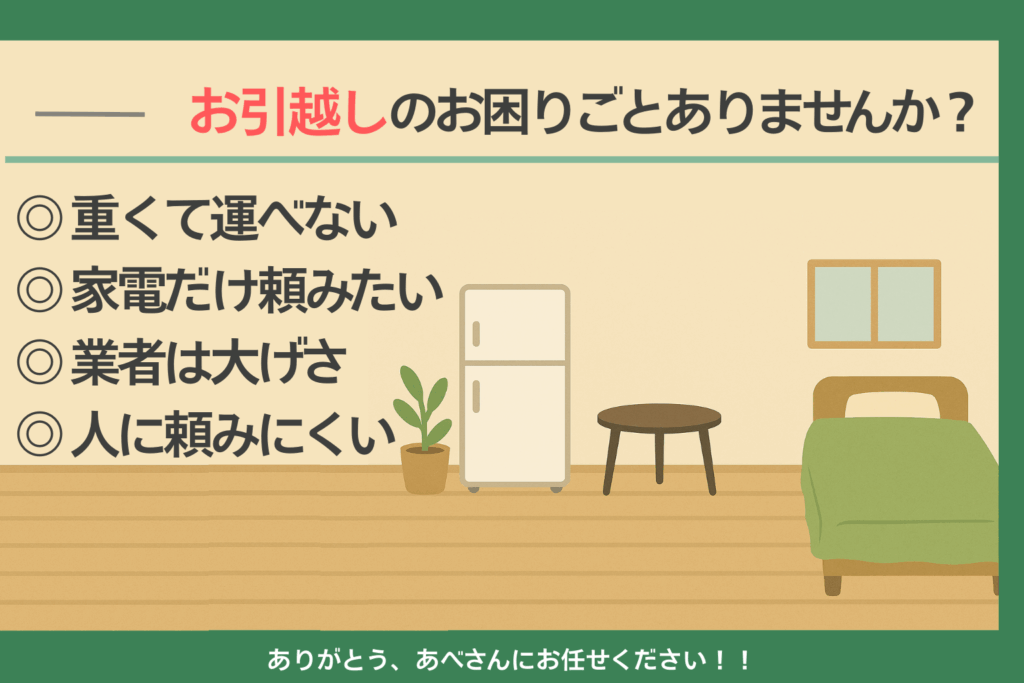 お引越しのお困りごとありませんか？

◎重くて運べない
◎家電だけ頼みたい
◎業者は大げさ
◎人に頼みにくい

ありがとう、あべさんにお任せください！！